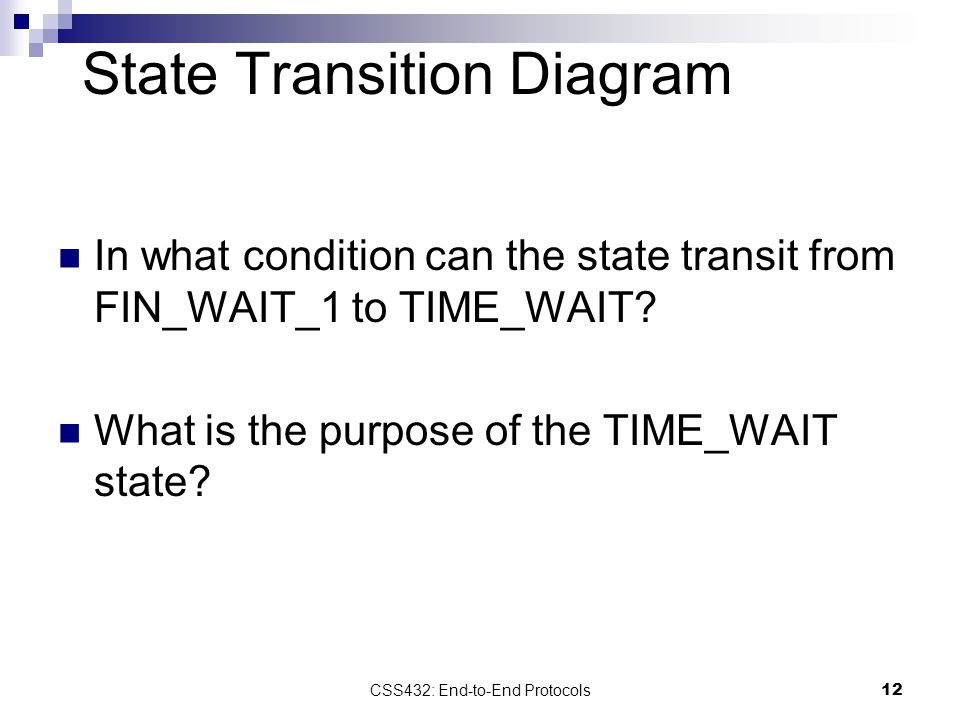 State Transition Diagram

In what condition can the state transit from FIN_WAIT_1 to TIME_WAIT?

What is the purpose of the TIME_WAIT state?

CSS432: End-to-End Protocols

12